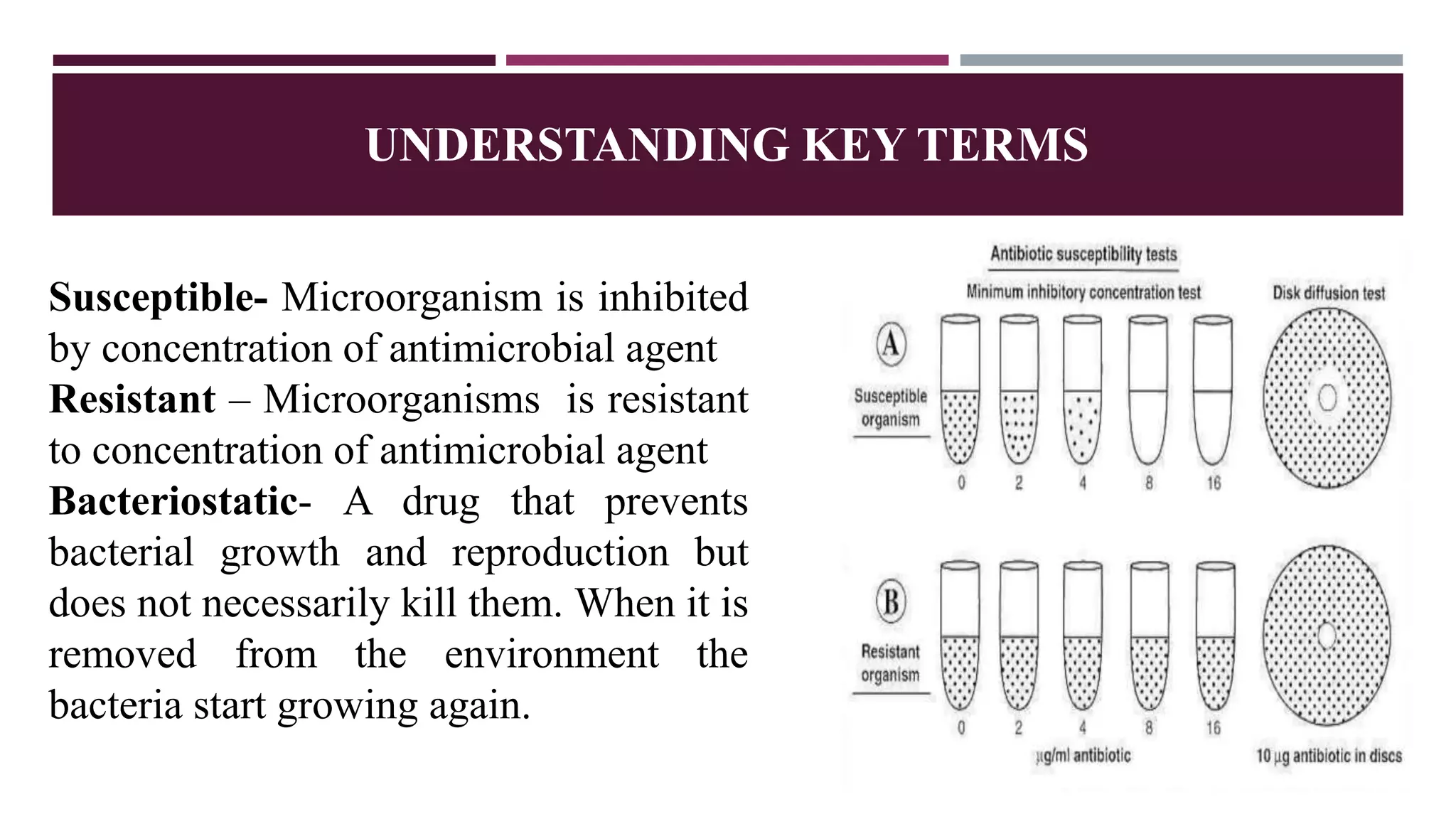 UNDERSTANDING KEY TERMS

Susceptible- Microorganism is inhibited by concentration of antimicrobial agent
Resistant – Microorganisms is resistant to concentration of antimicrobial agent
Bacteriostatic- A drug that prevents bacterial growth and reproduction but does not necessarily kill them. When it is removed from the environment the bacteria start growing again.

Antibiotic susceptibility tests

Minimum inhibitory concentration test

Disk diffusion test

A

Susceptible organism

0 2 4 8 16

B

Resistant organism

0 2 4 8 16

µg/ml antibiotic

10 µg antibiotic in discs